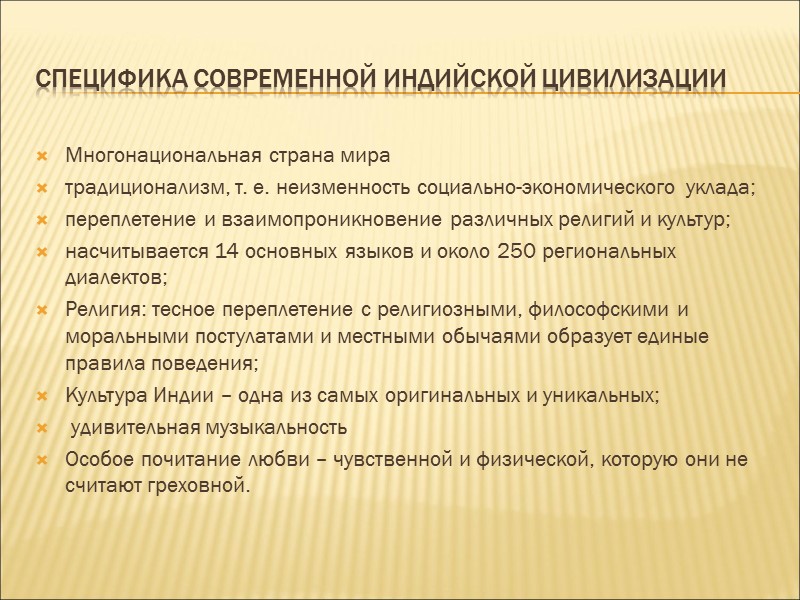 СПЕЦИФИКА СОВРЕМЕННОЙ ИНДИЙСКОЙ ЦИВИЛИЗАЦИИ

Многонациональная страна мира

традиционализм, т. е. неизменность социально-экономического уклада;

переплетение и взаимопроникновение различных религий и культур;

насчитывается 14 основных языков и около 250 региональных диалектов;

Религия: тесное переплетение с религиозными, философскими и моральными постулатами и местными обычаями образует единые правила поведения;

Культура Индии – одна из самых оригинальных и уникальных;

удивительная музыкальность

Особое почитание любви – чувственной и физической, которую они не считают греховной.